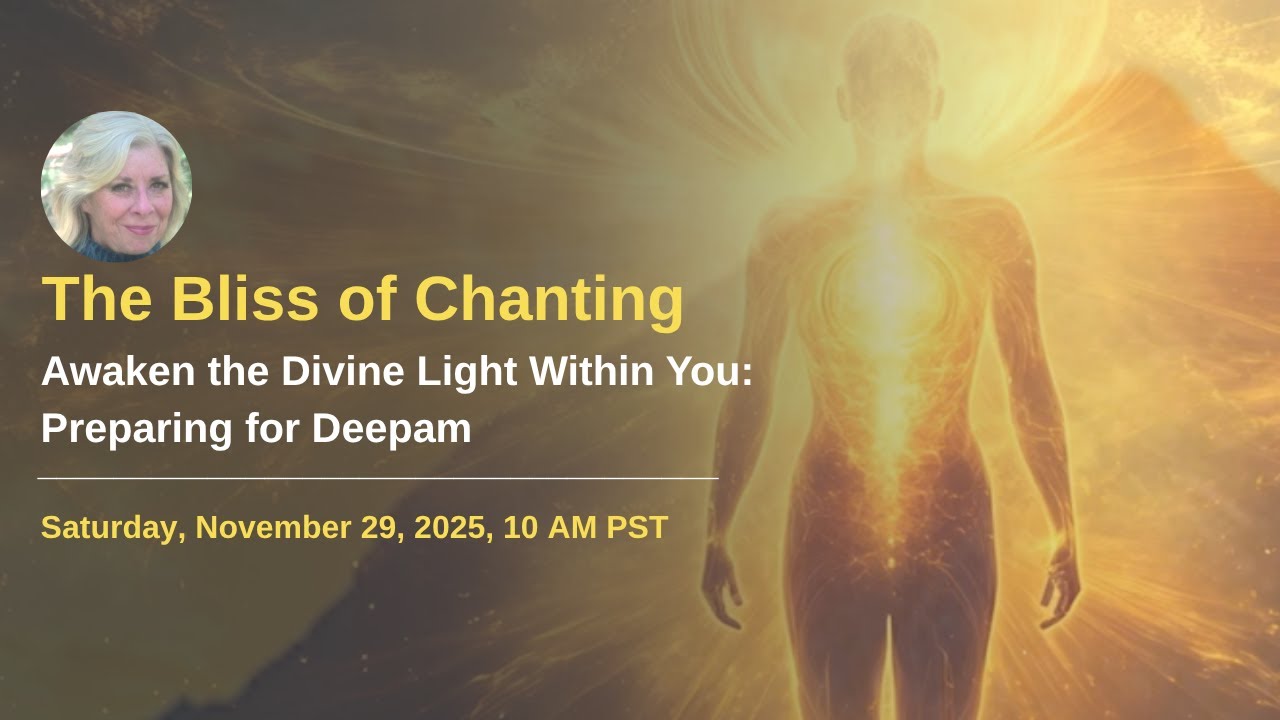 The Bliss of Chanting

Awaken the Divine Light Within You: Preparing for Deepam

Saturday, November 29, 2025, 10 AM PST